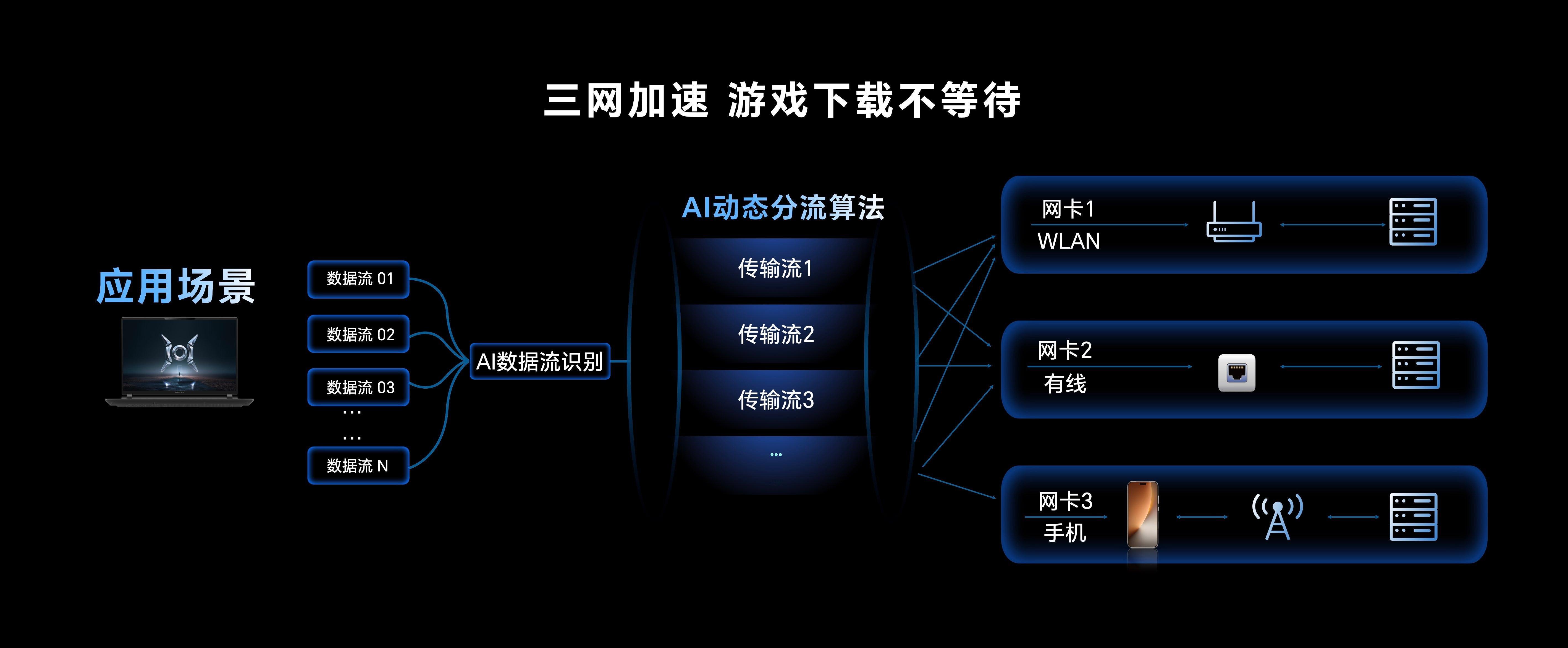 三网加速 游戏下载不等待

应用场景

数据流 01

数据流 02

数据流 03

...

...

数据流 N

AI数据流识别

AI动态分流算法

传输流1

传输流2

传输流3

...

网卡1
WLAN

网卡2
有线

网卡3
手机